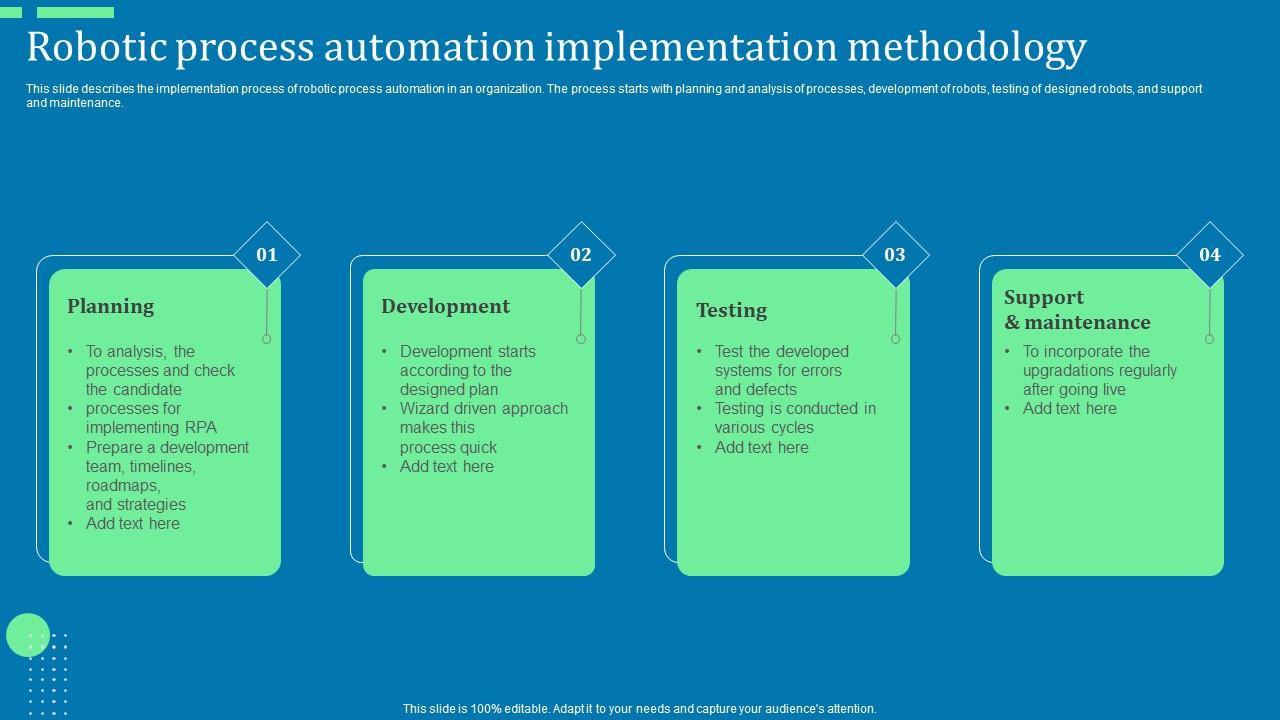 Robotic process automation implementation methodology

This slide describes the implementation process of robotic process automation in an organization. The process starts with planning and analysis of processes, development of robots, testing of designed robots, and support and maintenance.

01

Planning

• To analysis, the processes and check the candidate
• processes for implementing RPA
• Prepare a development team, timelines, roadmaps, and strategies
• Add text here

02

Development

• Development starts according to the designed plan
• Wizard driven approach makes this process quick
• Add text here

03

Testing

• Test the developed systems for errors and defects
• Testing is conducted in various cycles
• Add text here

04

Support & maintenance

• To incorporate the upgradations regularly after going live
• Add text here

This slide is 100% editable. Adapt it to your needs and capture your audience's attention.